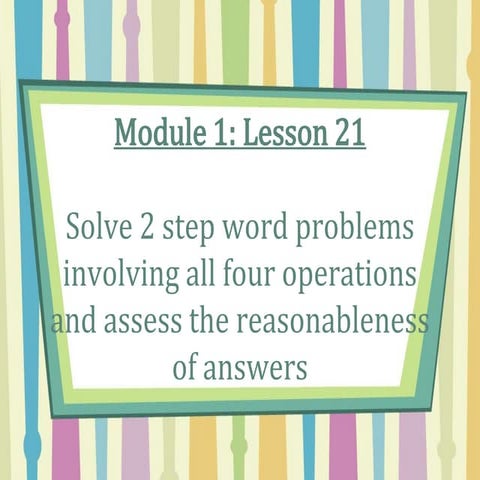 Module 1: Lesson 21

Solve 2 step word problems involving all four operations and assess the reasonableness of answers